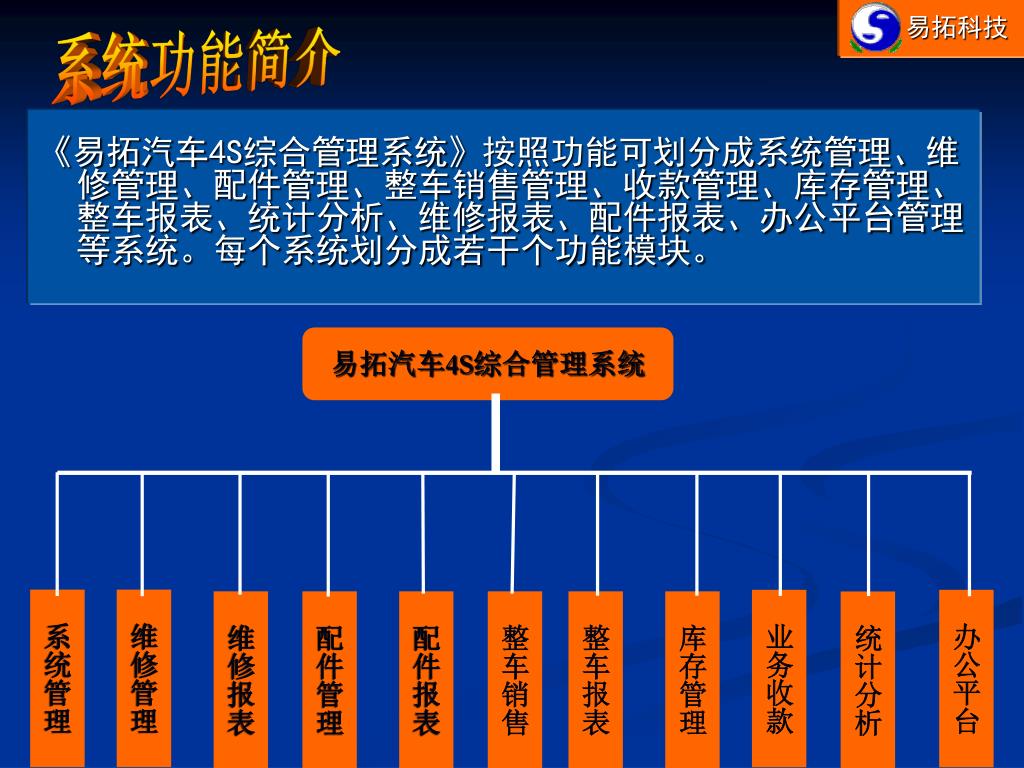 易拓科技

系统功能简介

《易拓汽车4S综合管理系统》按照功能可划分成系统管理、维修管理、配件管理、整车销售管理、收款管理、库存管理、整车报表、统计分析、维修报表、配件报表、办公平台管理等系统。每个系统划分成若干个功能模块。

易拓汽车4S综合管理系统

系统管理

维修管理

维修报表

配件管理

配件报表

整车销售

整车报表

库存管理

业务收款

统计分析

办公平台